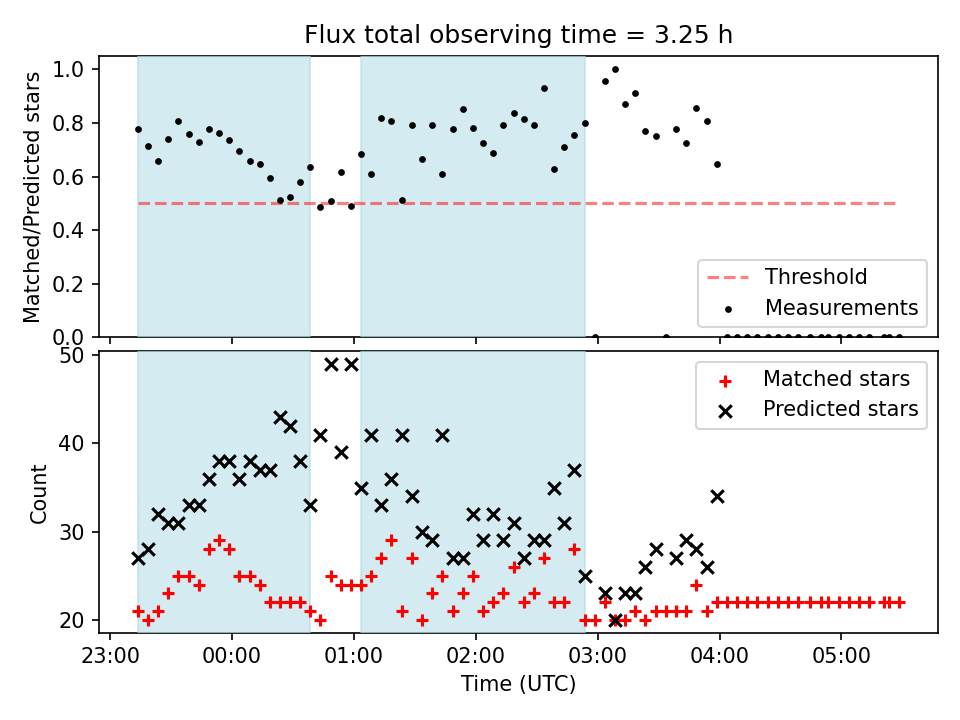 Flux total observing time = 3.25 h

Matched/Predicted stars

1.0
0.8
0.6
0.4
0.2
0.0

Threshold
Measurements

Count

50
40
30
20

Matched stars
Predicted stars

23:00
00:00
01:00
02:00
03:00
04:00
05:00

Time (UTC)